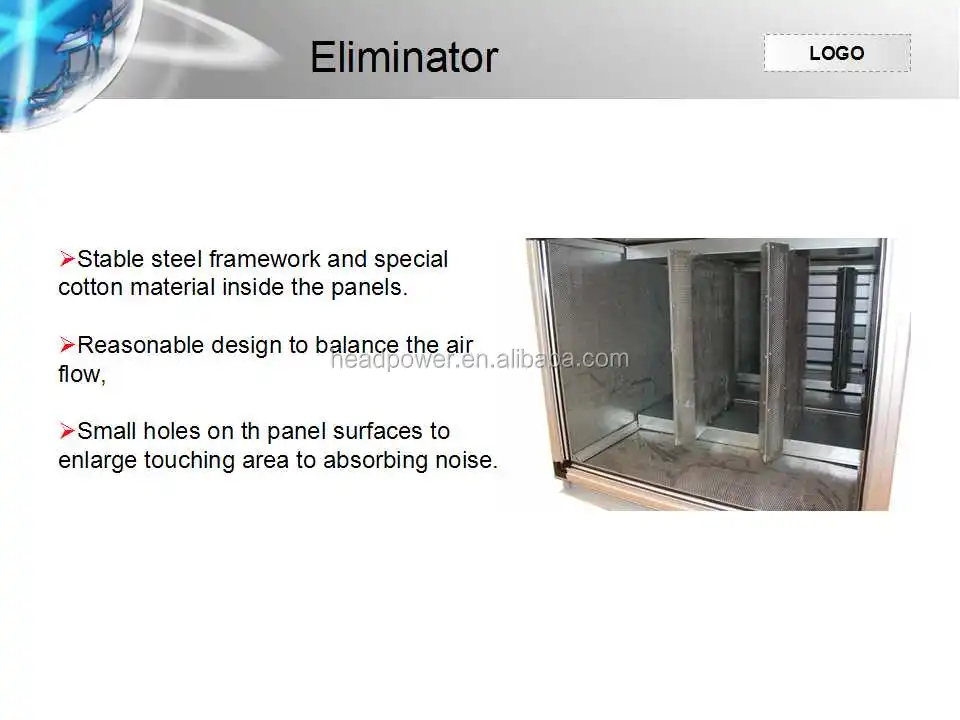 Eliminator

LOGO

➢Stable steel framework and special cotton material inside the panels.

➢Reasonable design to balance the air flow,

➢Small holes on th panel surfaces to enlarge touching area to absorbing noise.

headpower.en.alibaba.com